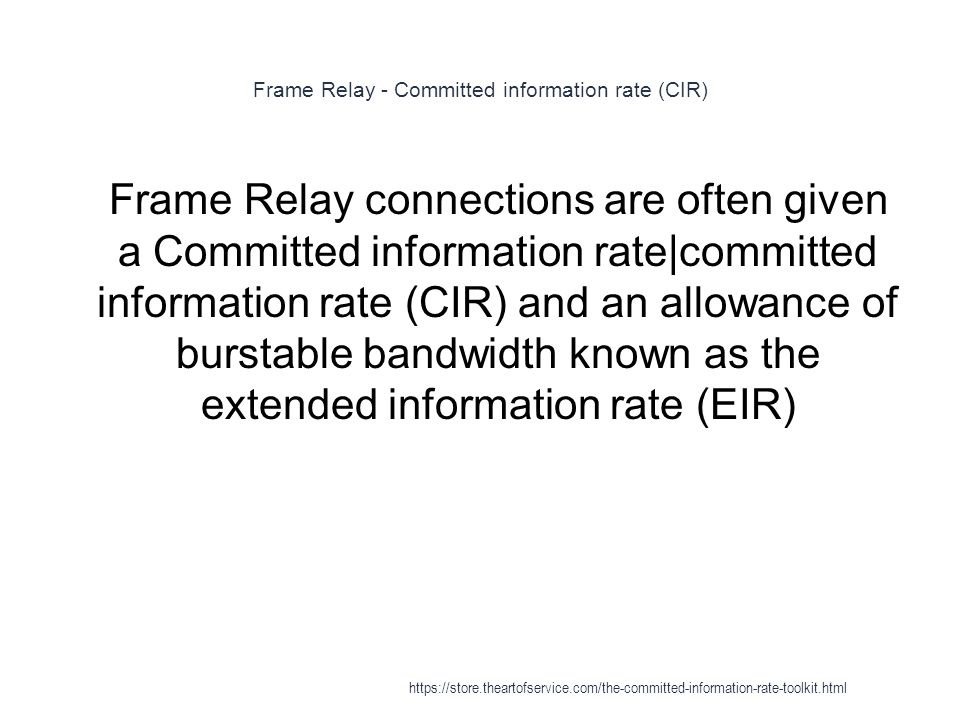 Frame Relay - Committed information rate (CIR)

Frame Relay connections are often given a Committed information rate|committed information rate (CIR) and an allowance of burstable bandwidth known as the extended information rate (EIR)

https://store.theartofservice.com/the-committed-information-rate-toolkit.html